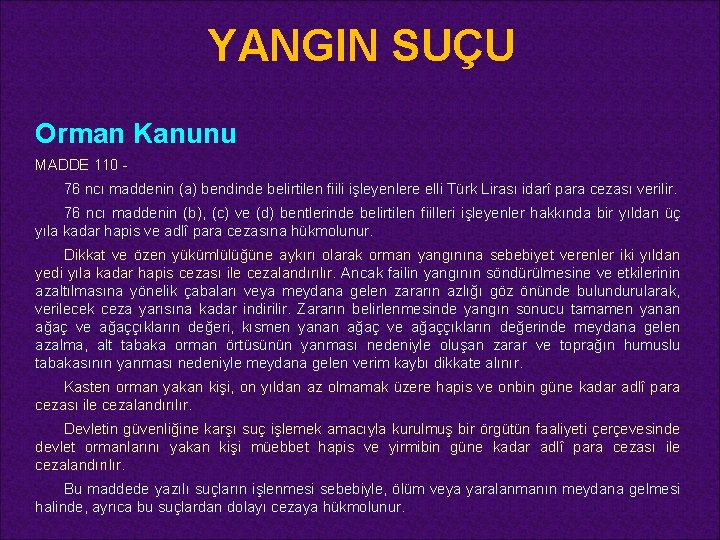 YANGIN SUÇU

Orman Kanunu

MADDE 110 -

76 ncı maddenin (a) bendinde belirtilen fiili işleyenlere elli Türk Lirası idarî para cezası verilir.

76 ncı maddenin (b), (c) ve (d) bentlerinde belirtilen fiilleri işleyenler hakkında bir yıldan üç yıla kadar hapis ve adlî para cezasına hükmolunur.

Dikkat ve özen yükümlülüğüne aykırı olarak orman yangınına sebebiyet verenler iki yıldan yedi yıla kadar hapis cezası ile cezalandırılır. Ancak failin yangının söndürülmesine ve etkilerinin azaltılmasına yönelik çabaları veya meydana gelen zararın azlığı göz önünde bulundurularak, verilecek ceza yarısına kadar indirilir. Zararın belirlenmesinde yangın sonucu tamamen yanan ağaç ve ağaççıkların değeri, kısmen yanan ağaç ve ağaççıkların değerinde meydana gelen azalma, alt tabaka orman örtüsünün yanması nedeniyle oluşan zarar ve toprağın humuslu tabakasının yanması nedeniyle meydana gelen verim kaybı dikkate alınır.

Kasten orman yakan kişi, on yıldan az olmamak üzere hapis ve onbin güne kadar adlî para cezası ile cezalandırılır.

Devletin güvenliğine karşı suç işlemek amacıyla kurulmuş bir örgütün faaliyeti çerçevesinde devlet ormanlarını yakan kişi müebbet hapis ve yirmibin güne kadar adlî para cezası ile cezalandırılır.

Bu maddede yazılı suçların işlenmesi sebebiyle, ölüm veya yaralanmanın meydana gelmesi halinde, ayrıca bu suçlardan dolayı cezaya hükmolunur.